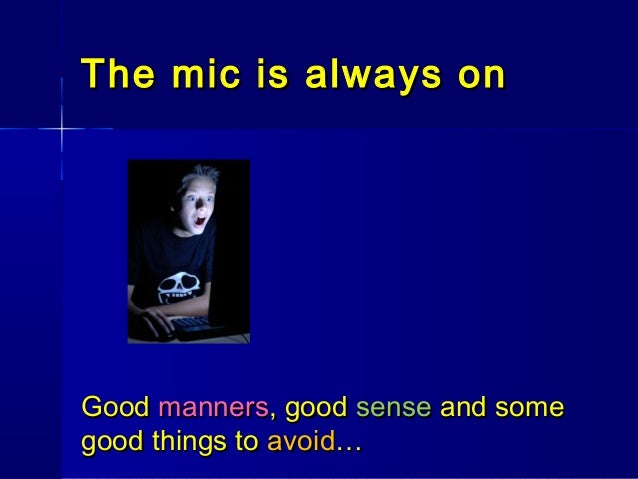 The mic is always on

Good manners, good sense and some good things to avoid…